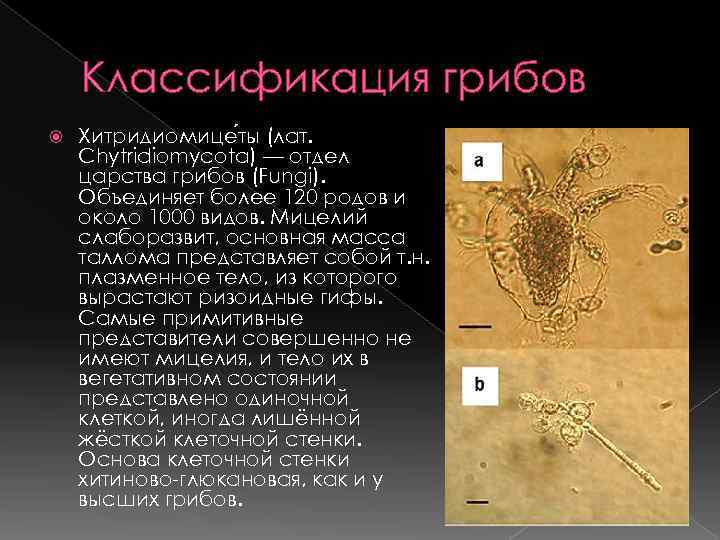 Классификация грибов

Хитридиомице́ты (лат. Chytridiomycota) — отдел царства грибов (Fungi). Объединяет более 120 родов и около 1000 видов. Мицелий слаборазвит, основная масса таллома представляет собой т.н. плазменное тело, из которого вырастают ризоидные гифы. Самые примитивные представители совершенно не имеют мицелия, и тело их в вегетативном состоянии представлено одиночной клеткой, иногда лишённой жёсткой клеточной стенки. Основа клеточной стенки хитиново-глюкановая, как и у высших грибов.

a

b